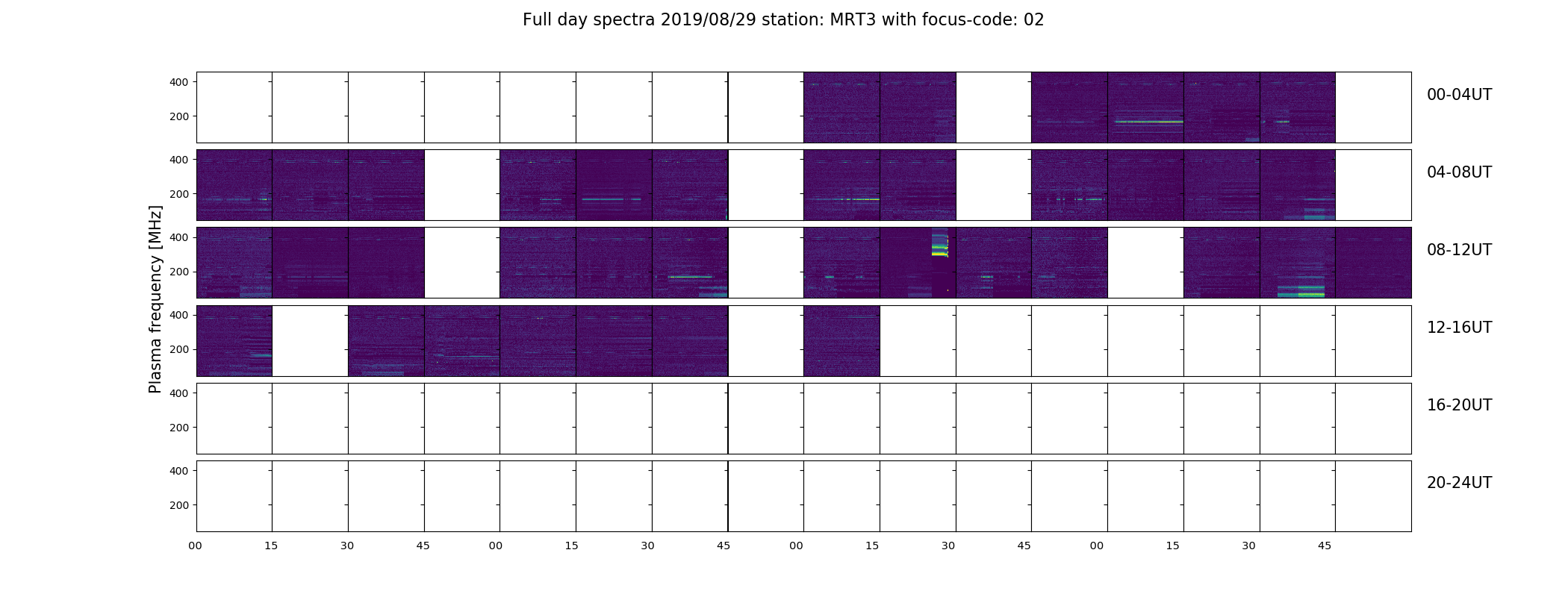 Full day spectra 2019/08/29 station: MRT3 with focus-code: 02

Plasma frequency [MHz]

400
200
00-04UT

400
200
04-08UT

400
200
08-12UT

400
200
12-16UT

400
200
16-20UT

400
200
20-24UT

00 15 30 45 00 15 30 45 00 15 30 45 00 15 30 45